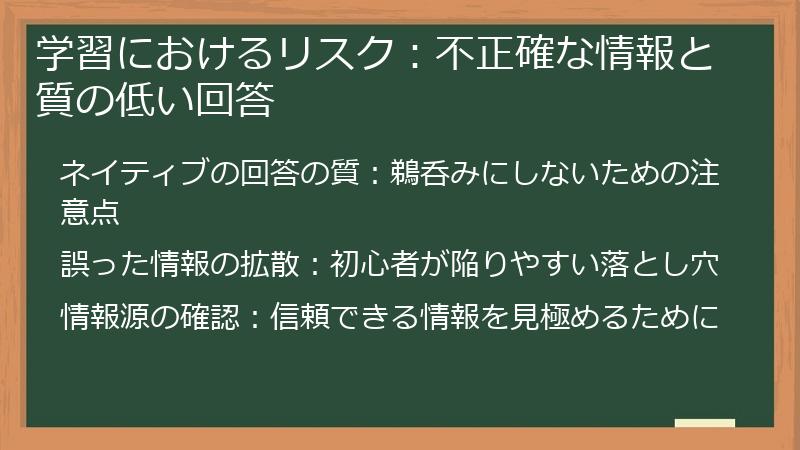 学習におけるリスク：不正確な情報と質の低い回答

ネイティブの回答の質：鵜呑みにしないための注意点

誤った情報の拡散：初心者が陥りやすい落とし穴

情報源の確認：信頼できる情報を見極めるために